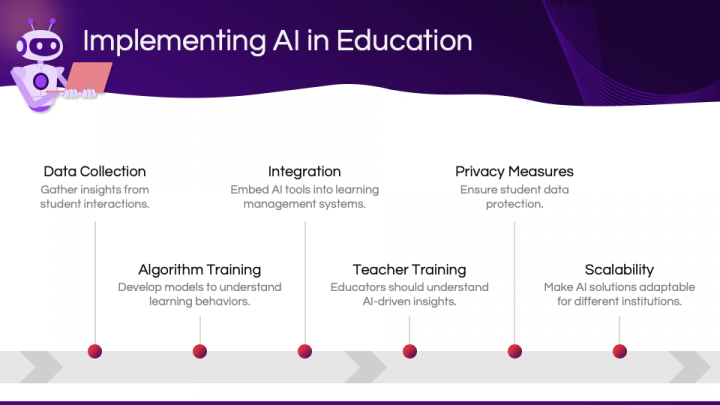 Implementing AI in Education

Data Collection
Gather insights from student interactions.

Algorithm Training
Develop models to understand learning behaviors.

Integration
Embed AI tools into learning management systems.

Teacher Training
Educators should understand AI-driven insights.

Privacy Measures
Ensure student data protection.

Scalability
Make AI solutions adaptable for different institutions.